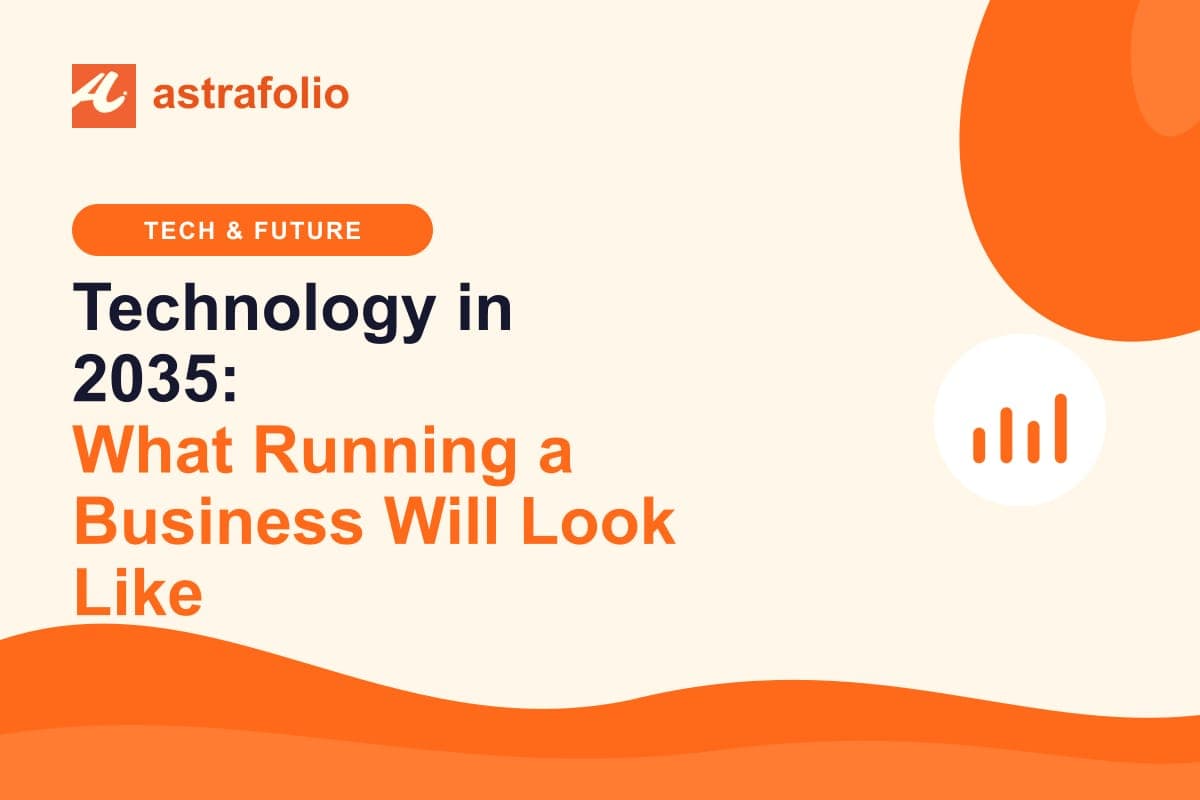 astrafolio

TECH & FUTURE

Technology in 2035:
What Running a Business Will Look Like